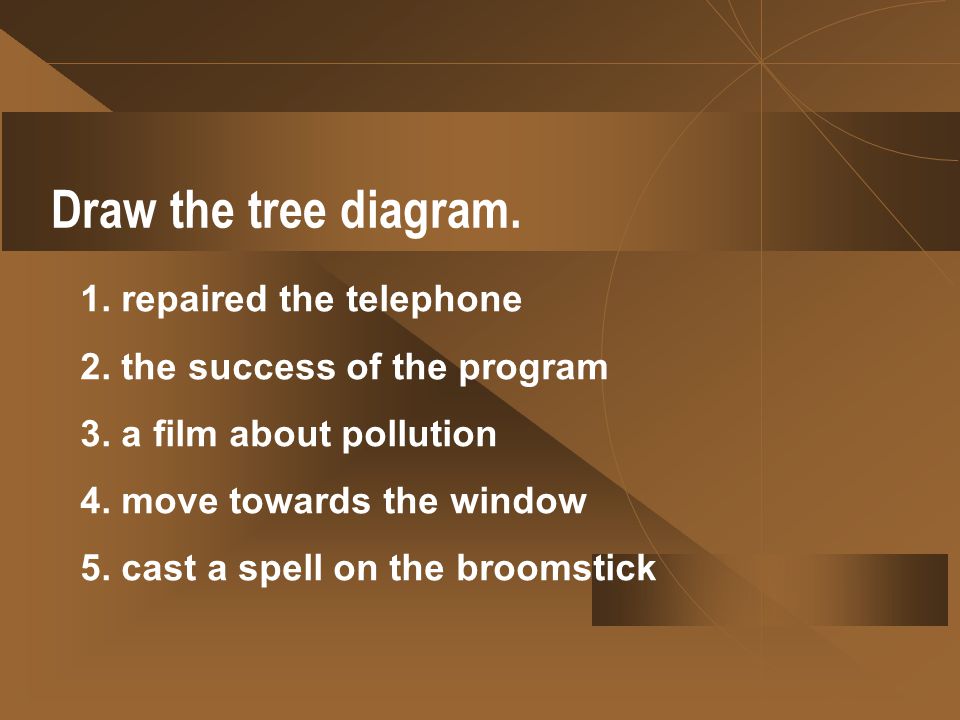 Draw the tree diagram.

1. repaired the telephone

2. the success of the program

3. a film about pollution

4. move towards the window

5. cast a spell on the broomstick